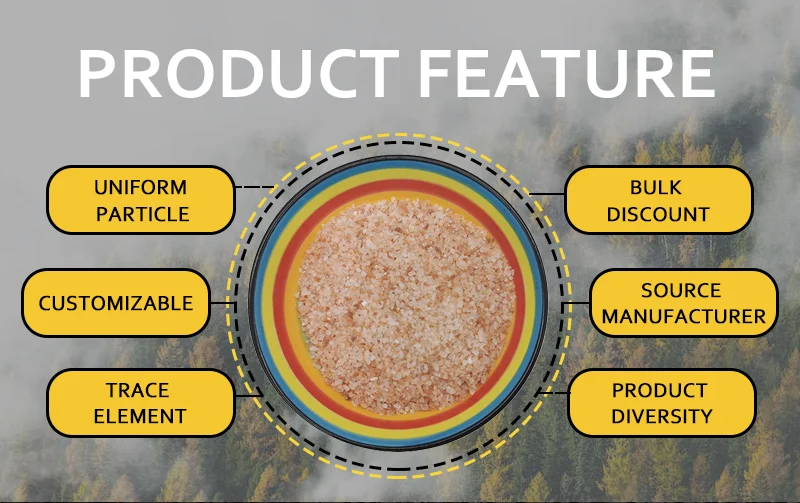 PRODUCT FEATURE

UNIFORM PARTICLE

CUSTOMIZABLE

TRACE ELEMENT

BULK DISCOUNT

SOURCE MANUFACTURER

PRODUCT DIVERSITY